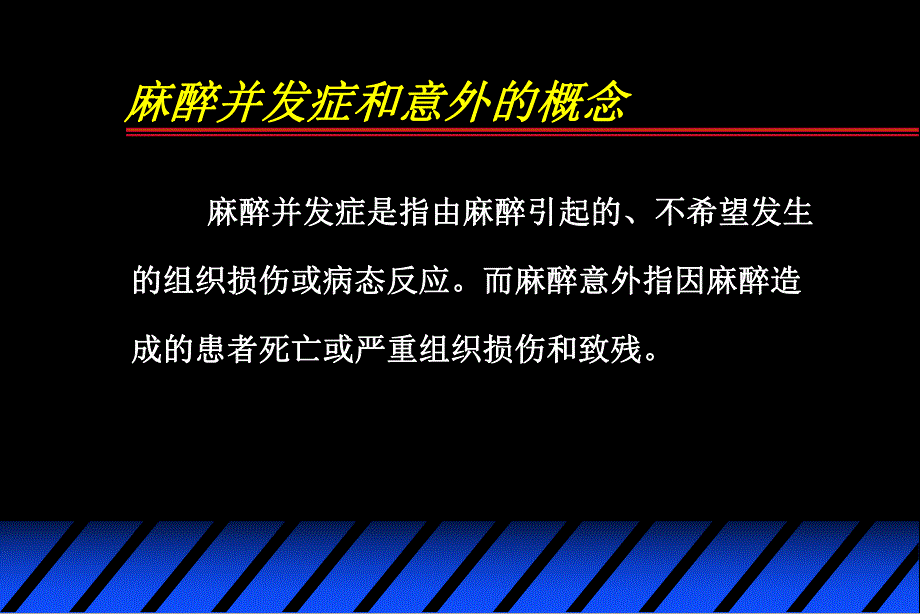 麻醉并发症和意外的概念

麻醉并发症是指由麻醉引起的、不希望发生的组织损伤或病态反应。而麻醉意外指因麻醉造成的患者死亡或严重组织损伤和致残。